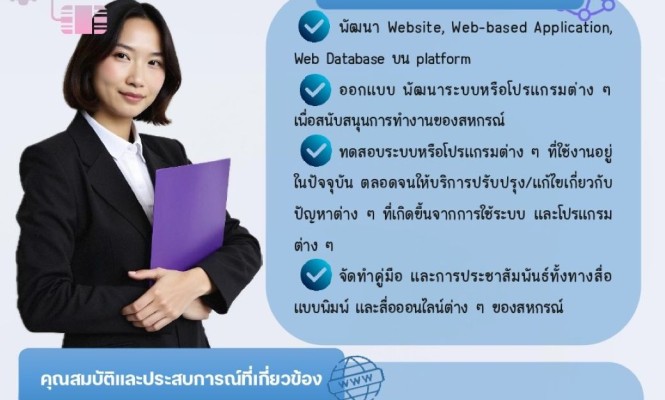 พัฒนา Website, Web-based Application, Web Database บน platform

ออกแบบ พัฒนาระบบหรือโปรแกรมต่าง ๆ เพื่อสนับสนุนการทำงานของสหกรณ์

ทดสอบระบบหรือโปรแกรมต่าง ๆ ที่ใช้งานอยู่ในปัจจุบัน ตลอดจนให้บริการปรับปรุง/แก้ไขเกี่ยวกับปัญหาต่าง ๆ ที่เกิดขึ้นจากการใช้ระบบ และโปรแกรมต่าง ๆ

จัดทำคู่มือ และการประชาสัมพันธ์ทั้งทางสื่อแบบพิมพ์ และสื่อออนไลน์ต่าง ๆ ของสหกรณ์

คุณสมบัติและประสบการณ์ที่เกี่ยวข้อง

WWW